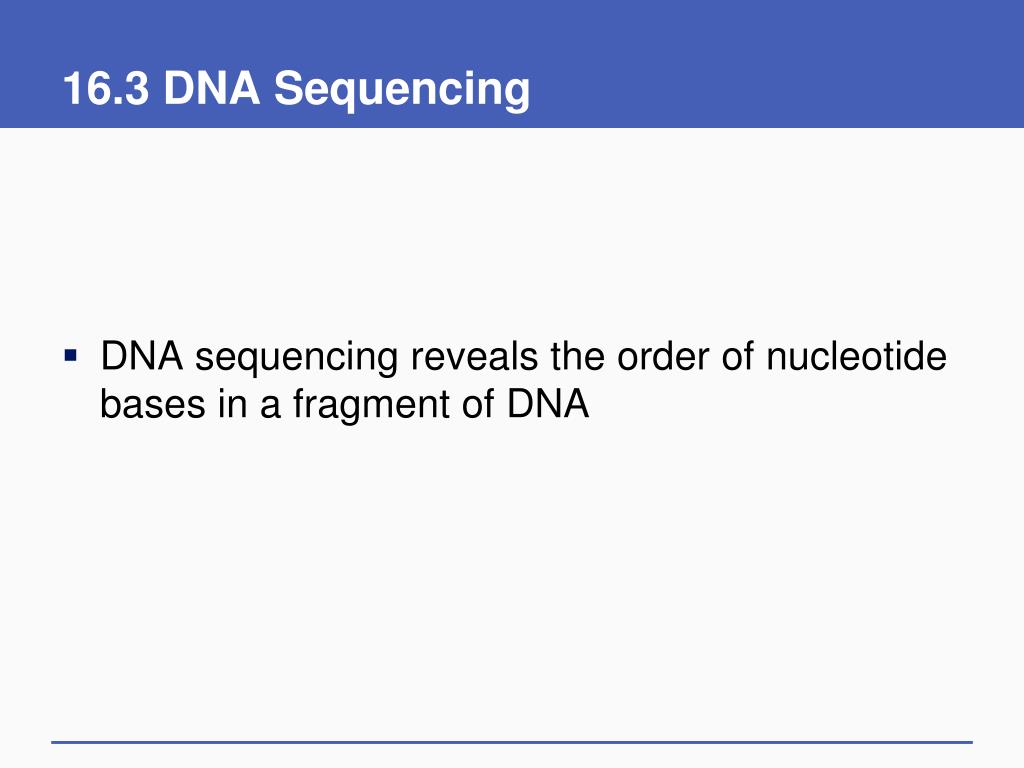 16.3 DNA Sequencing

▪ DNA sequencing reveals the order of nucleotide bases in a fragment of DNA